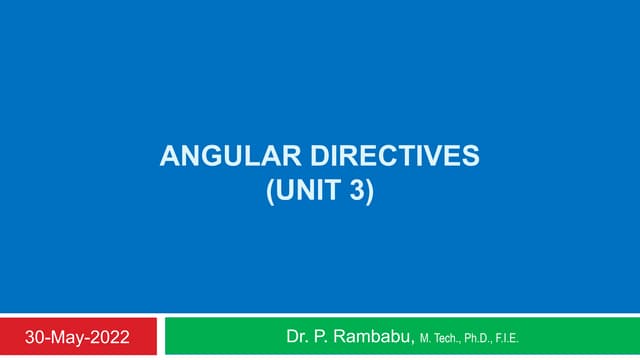 ANGULAR DIRECTIVES
(UNIT 3)

30-May-2022

Dr. P. Rambabu, M. Tech., Ph.D., F.I.E.